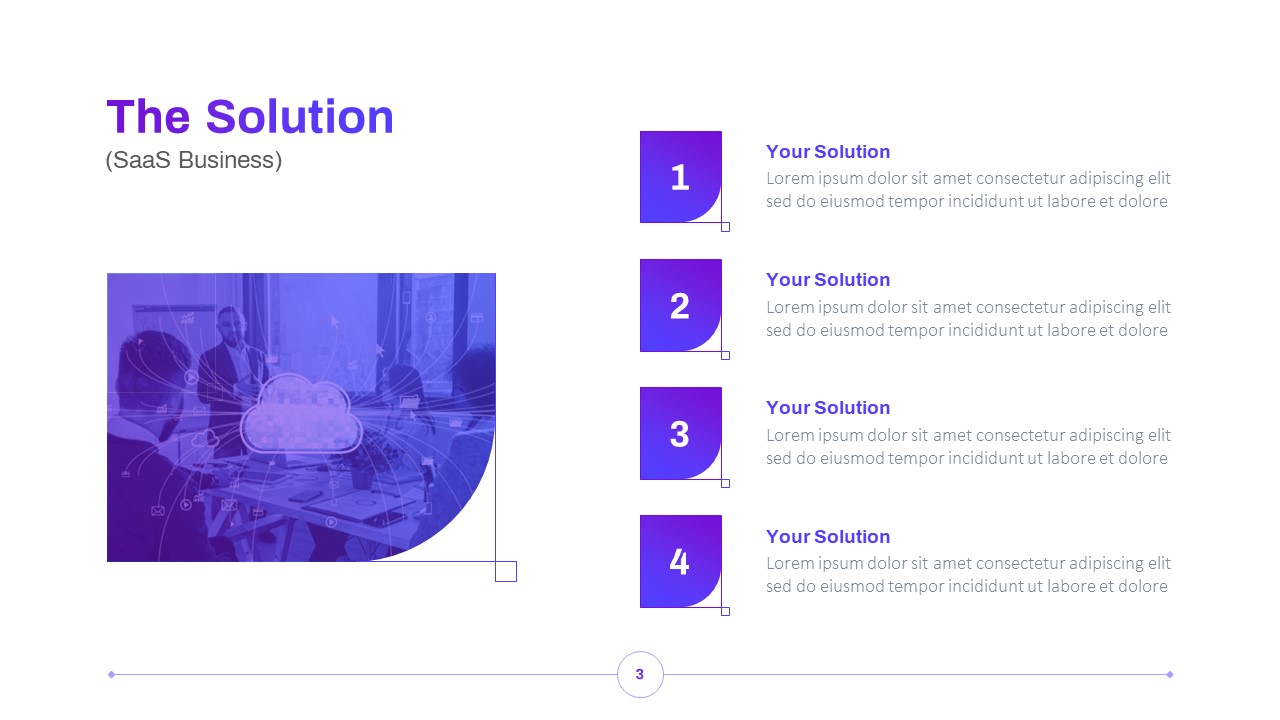 The Solution
(SaaS Business)

1
Your Solution
Lorem ipsum dolor sit amet consectetur adipiscing elit sed do eiusmod tempor incididunt ut labore et dolore

2
Your Solution
Lorem ipsum dolor sit amet consectetur adipiscing elit sed do eiusmod tempor incididunt ut labore et dolore

3
Your Solution
Lorem ipsum dolor sit amet consectetur adipiscing elit sed do eiusmod tempor incididunt ut labore et dolore

4
Your Solution
Lorem ipsum dolor sit amet consectetur adipiscing elit sed do eiusmod tempor incididunt ut labore et dolore

3